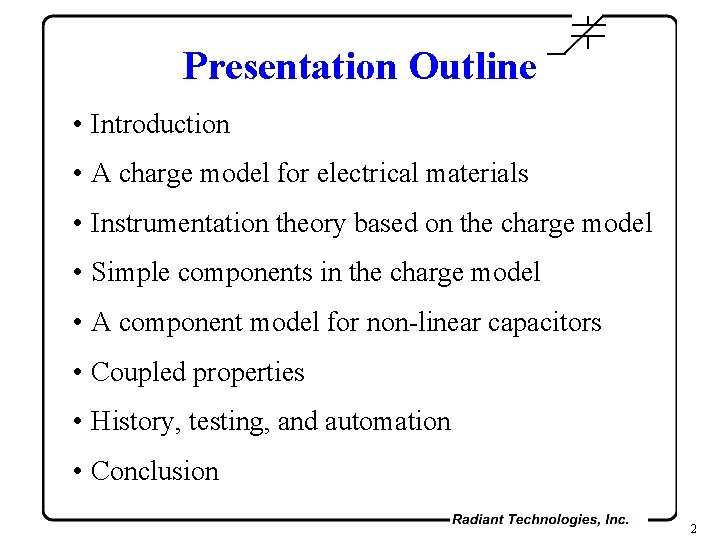 Presentation Outline

• Introduction

• A charge model for electrical materials

• Instrumentation theory based on the charge model

• Simple components in the charge model

• A component model for non-linear capacitors

• Coupled properties

• History, testing, and automation

• Conclusion

Radiant Technologies, Inc.

2